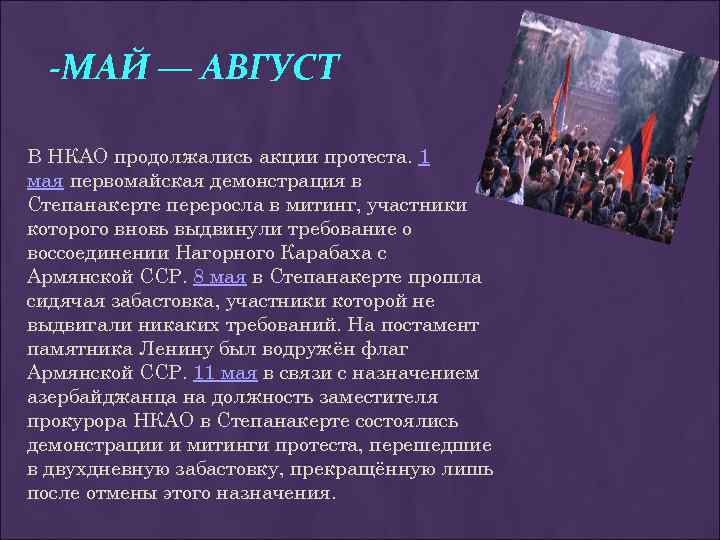 -МАЙ — АВГУСТ

В НКАО продолжались акции протеста. 1 мая первомайская демонстрация в Степанакерте переросла в митинг, участники которого вновь выдвинули требование о воссоединении Нагорного Карабаха с Армянской ССР. 8 мая в Степанакерте прошла сидячая забастовка, участники которой не выдвигали никаких требований. На постамент памятника Ленину был водружён флаг Армянской ССР. 11 мая в связи с назначением азербайджанца на должность заместителя прокурора НКАО в Степанакерте состоялись демонстрации и митинги протеста, перешедшие в двухдневную забастовку, прекращённую лишь после отмены этого назначения.